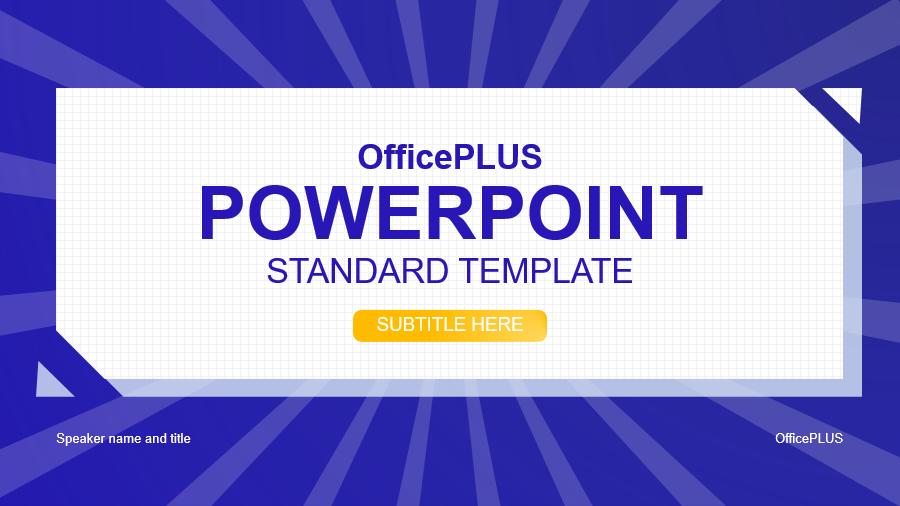 OfficePLUS
POWERPOINT
STANDARD TEMPLATE
SUBTITLE HERE

Speaker name and title

OfficePLUS